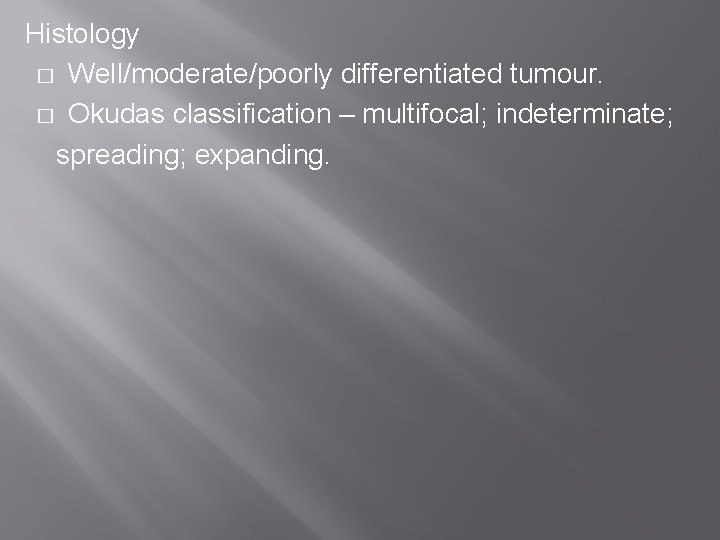 Histology

□ Well/moderate/poorly differentiated tumour.

□ Okudas classification – multifocal; indeterminate; spreading; expanding.